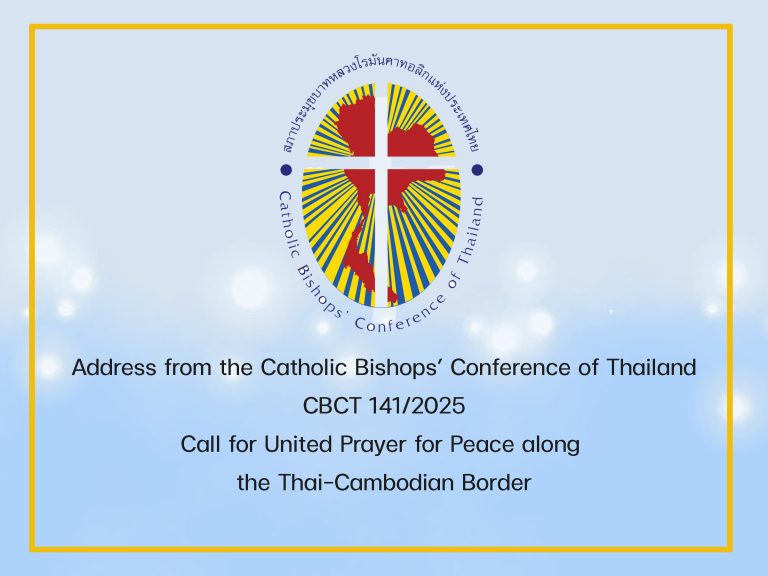 สภาประมุขบาทหลวงโรมันคาทอลิกแห่งประเทศไทย

Catholic Bishops' Conference of Thailand

Address from the Catholic Bishops' Conference of Thailand

CBCT 141/2025

Call for United Prayer for Peace along the Thai-Cambodian Border